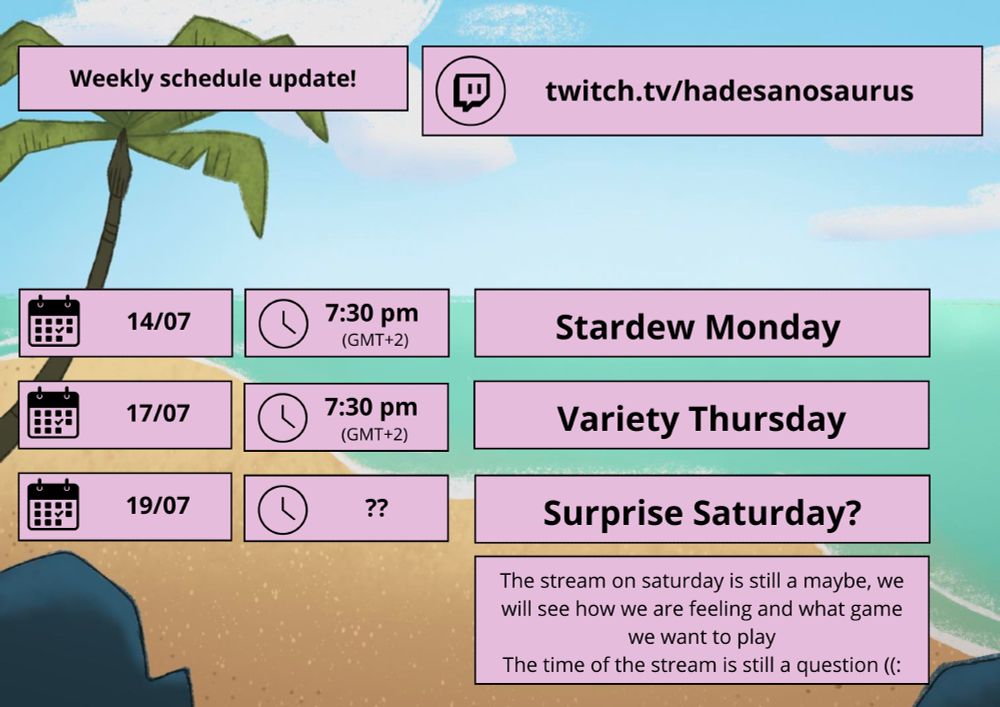 Weekly schedule update!

twitch.tv/hadesanosaurus

14/07

7:30 pm
(GMT+2)

Stardew Monday

17/07

7:30 pm
(GMT+2)

Variety Thursday

19/07

??

Surprise Saturday?

The stream on saturday is still a maybe, we will see how we are feeling and what game we want to play
The time of the stream is still a question ((: